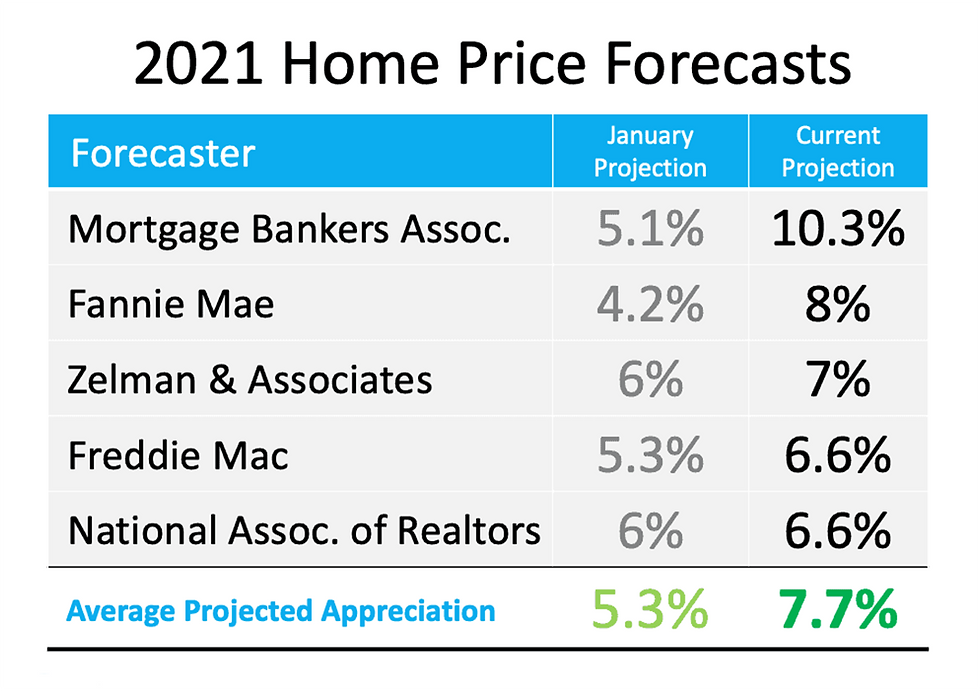 2021 Home Price Forecasts

| Forecaster | January Projection | Current Projection |
|---|---|---|
| Mortgage Bankers Assoc. | 5.1% | 10.3% |
| Fannie Mae | 4.2% | 8% |
| Zelman & Associates | 6% | 7% |
| Freddie Mac | 5.3% | 6.6% |
| National Assoc. of Realtors | 6% | 6.6% |
| Average Projected Appreciation | 5.3% | 7.7% |